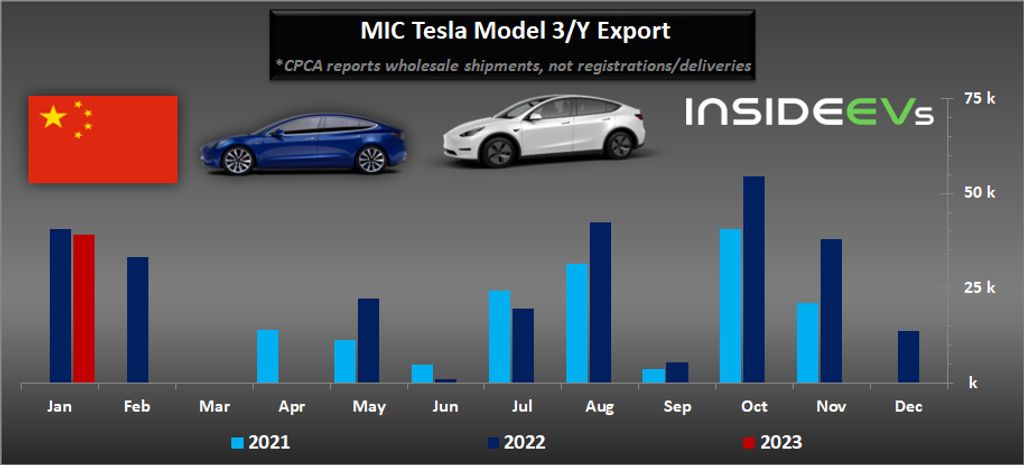 MIC Tesla Model 3/Y Export

*CPCA reports wholesale shipments, not registrations/deliveries

INSIDEEVs

75 k
50 k
25 k
k

Jan Feb Mar Apr May Jun Jul Aug Sep Oct Nov Dec

2021 2022 2023